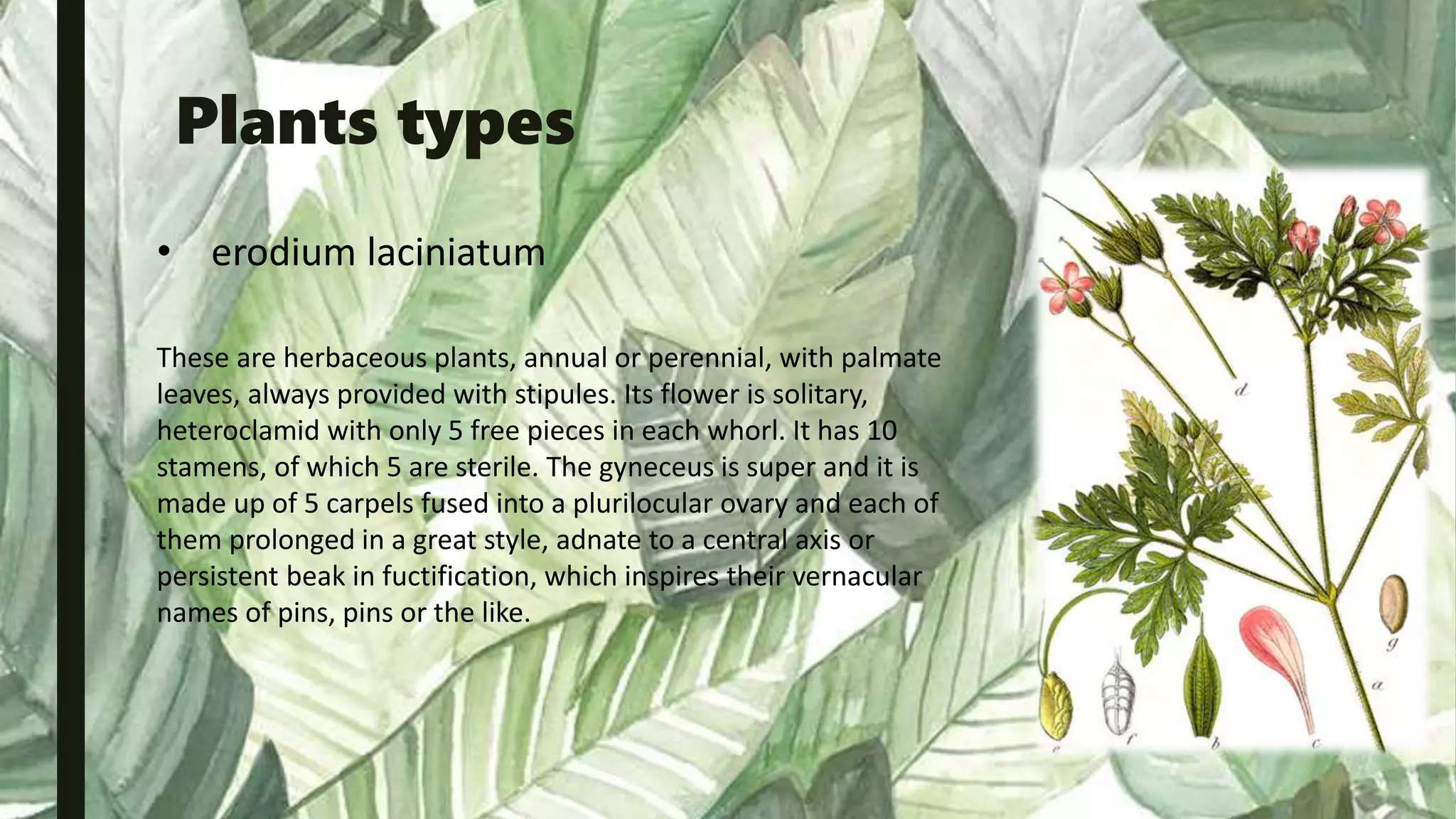 Plants types

• erodium laciniatum

These are herbaceous plants, annual or perennial, with palmate leaves, always provided with stipules. Its flower is solitary, heteroclamid with only 5 free pieces in each whorl. It has 10 stamens, of which 5 are sterile. The gyneceus is super and it is made up of 5 carpels fused into a plurilocular ovary and each of them prolonged in a great style, adnate to a central axis or persistent beak in fuctification, which inspires their vernacular names of pins, pins or the like.

d

g

a

e

f

b

c